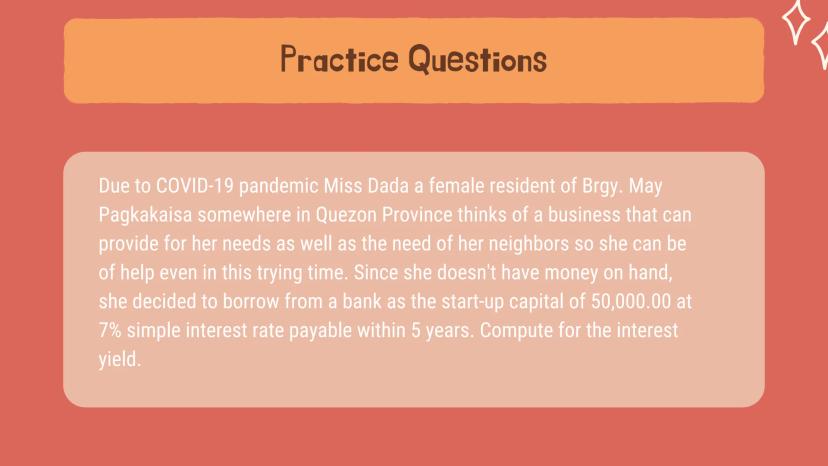 Practice Questions

Due to COVID-19 pandemic Miss Dada a female resident of Brgy. May Pagkakaisa somewhere in Quezon Province thinks of a business that can provide for her needs as well as the need of her neighbors so she can be of help even in this trying time. Since she doesn't have money on hand, she decided to borrow from a bank as the start-up capital of 50,000.00 at 7% simple interest rate payable within 5 years. Compute for the interest yield.